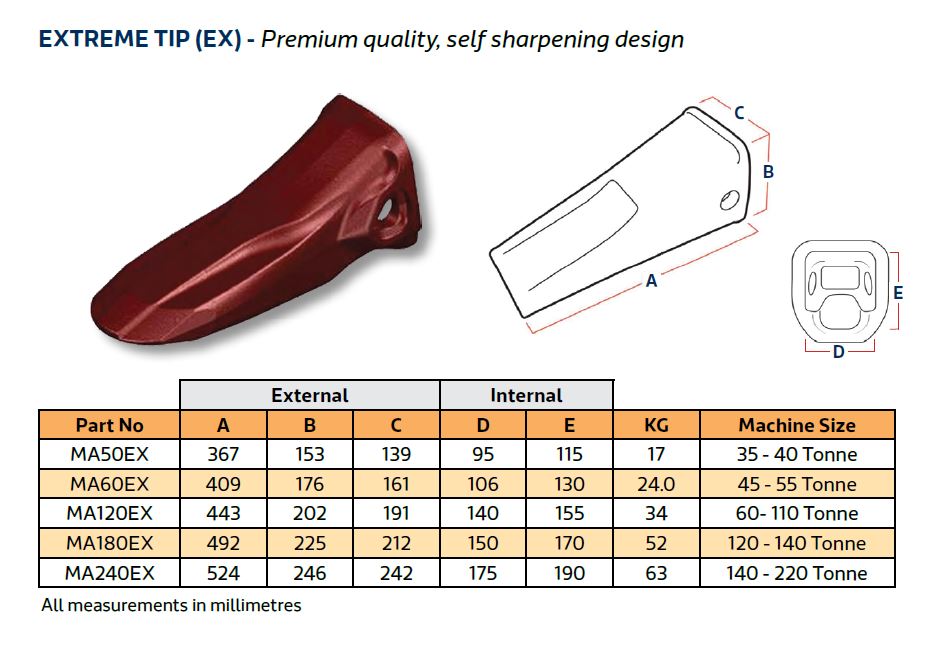 EXTREME TIP (EX) - Premium quality, self sharpening design

C
B
A
E
D

| | External | | | Internal | | | |
|---|---|---|---|---|---|---|---|
| Part No | A | B | C | D | E | KG | Machine Size |
| MA50EX | 367 | 153 | 139 | 95 | 115 | 17 | 35 - 40 Tonne |
| MA60EX | 409 | 176 | 161 | 106 | 130 | 24.0 | 45 - 55 Tonne |
| MA120EX | 443 | 202 | 191 | 140 | 155 | 34 | 60- 110 Tonne |
| MA180EX | 492 | 225 | 212 | 150 | 170 | 52 | 120 - 140 Tonne |
| MA240EX | 524 | 246 | 242 | 175 | 190 | 63 | 140 - 220 Tonne |

All measurements in millimetres